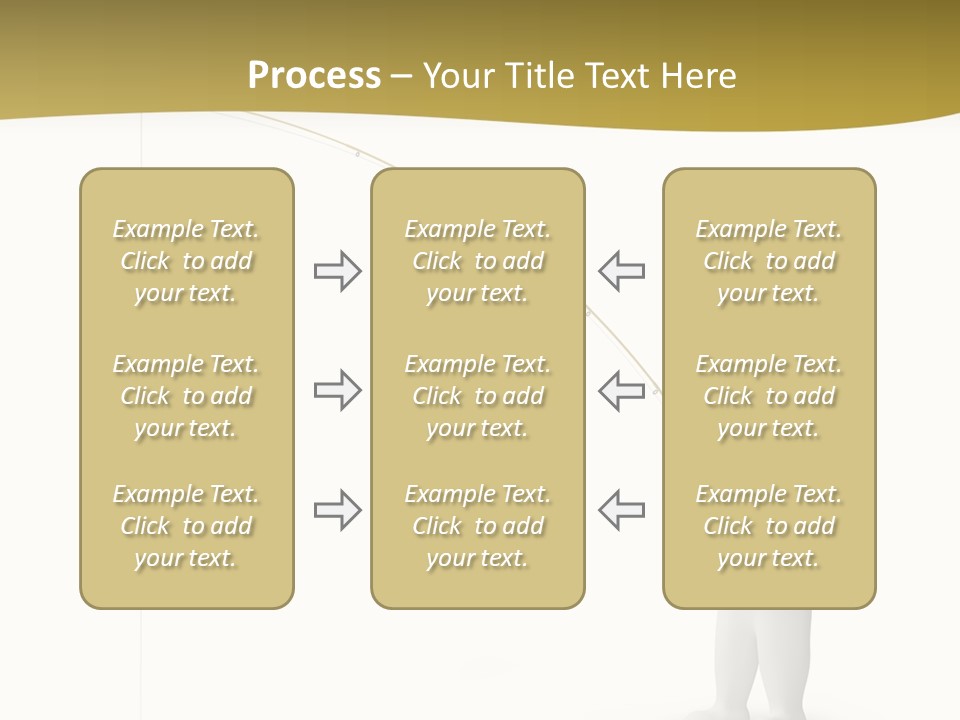 Process – Your Title Text Here

Example Text. Click to add your text.

Example Text. Click to add your text.

Example Text. Click to add your text.

Example Text. Click to add your text.

Example Text. Click to add your text.

Example Text. Click to add your text.

Example Text. Click to add your text.

Example Text. Click to add your text.

Example Text. Click to add your text.